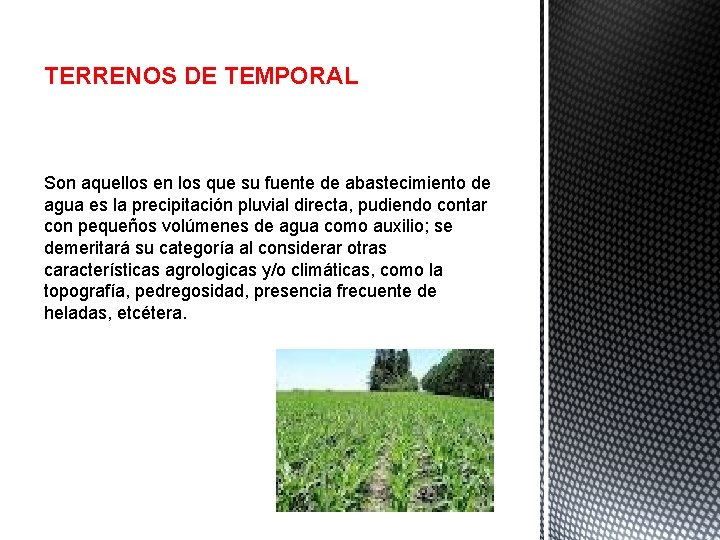 TERRENOS DE TEMPORAL

Son aquellos en los que su fuente de abastecimiento de agua es la precipitación pluvial directa, pudiendo contar con pequeños volúmenes de agua como auxilio; se demeritará su categoría al considerar otras características agrologicas y/o climáticas, como la topografía, pedregosidad, presencia frecuente de heladas, etcétera.